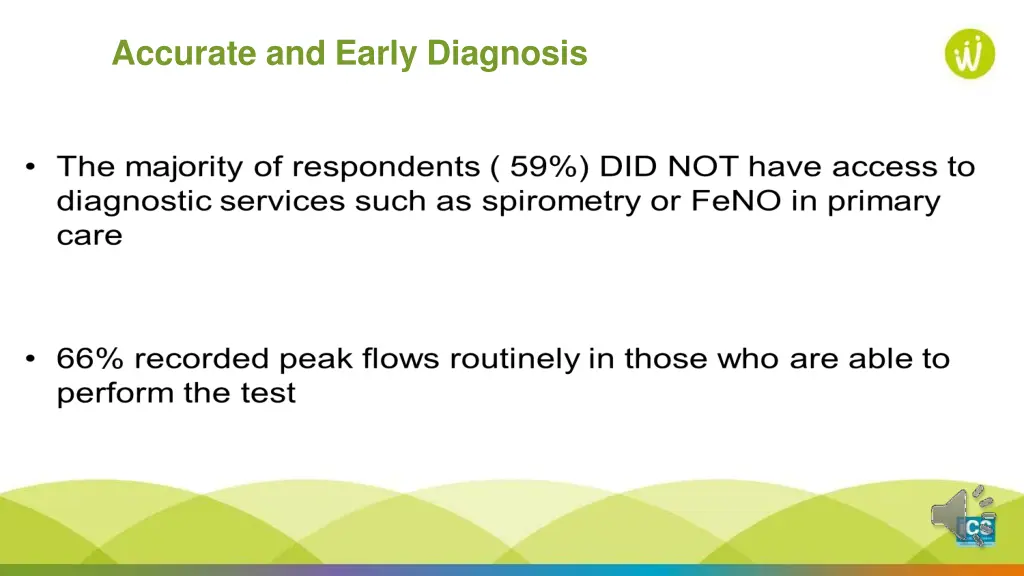 Accurate and Early Diagnosis

• The majority of respondents ( 59%) DID NOT have access to diagnostic services such as spirometry or FeNO in primary care

• 66% recorded peak flows routinely in those who are able to perform the test

CS